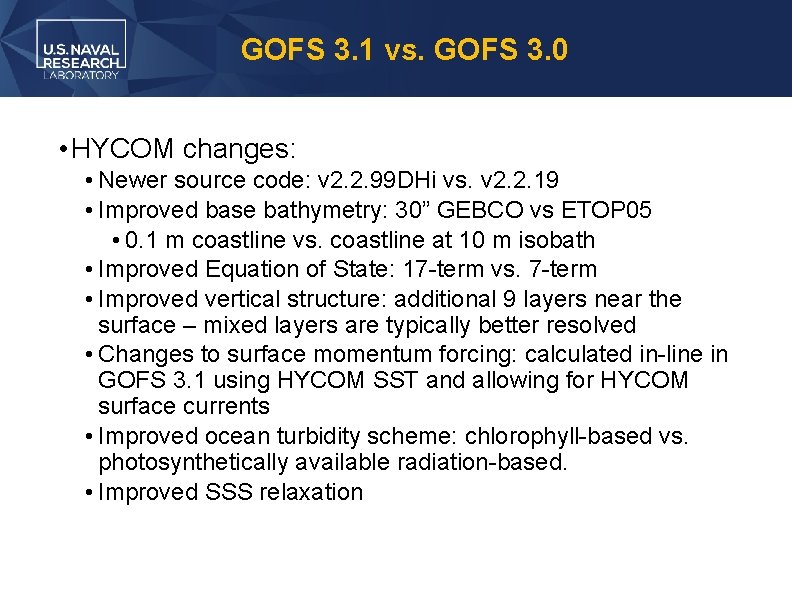 U.S. NAVAL RESEARCH LABORATORY

GOFS 3.1 vs. GOFS 3.0

• HYCOM changes:
• Newer source code: v2.2.99DHi vs. v2.2.19
• Improved base bathymetry: 30” GEBCO vs ETOP05
• 0.1 m coastline vs. coastline at 10 m isobath
• Improved Equation of State: 17-term vs. 7-term
• Improved vertical structure: additional 9 layers near the surface – mixed layers are typically better resolved
• Changes to surface momentum forcing: calculated in-line in GOFS 3.1 using HYCOM SST and allowing for HYCOM surface currents
• Improved ocean turbidity scheme: chlorophyll-based vs. photosynthetically available radiation-based.
• Improved SSS relaxation